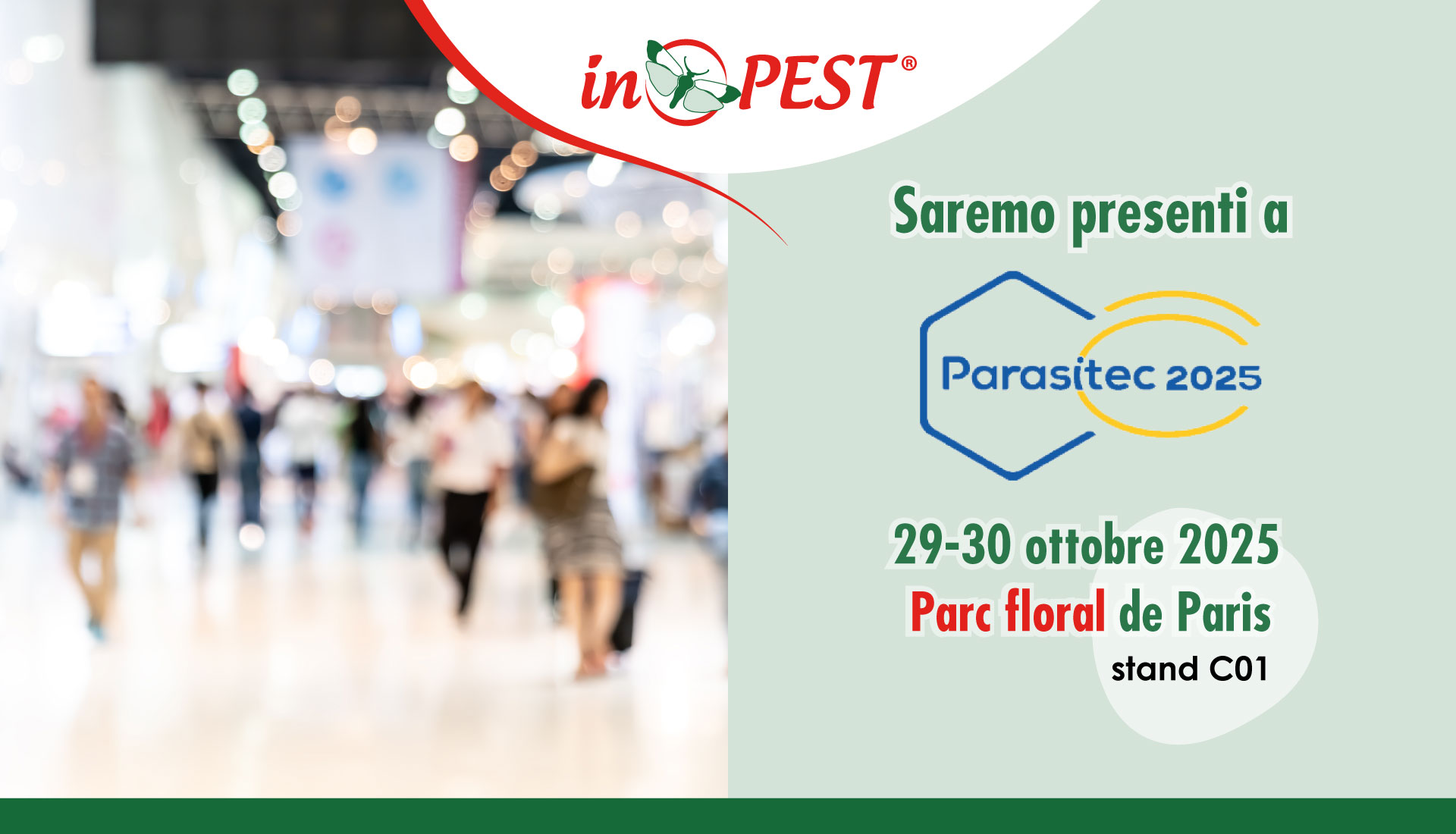 inPEST®

Saremo presenti a

Parasitec 2025

29-30 ottobre 2025
Parc floral de Paris
stand C01